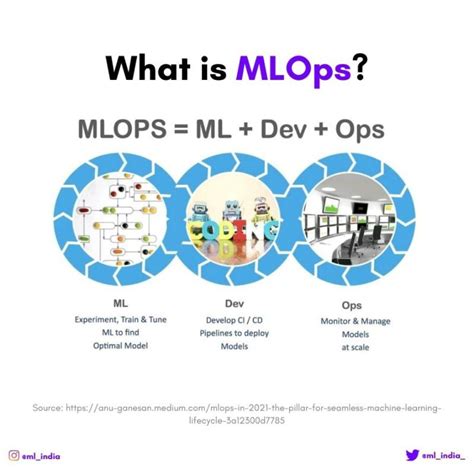 What is MLOps?

MLOPS = ML + Dev + Ops

CODING

ML
Experiment, Train & Tune ML to find Optimal Model

Dev
Develop CI / CD Pipelines to deploy Models

Ops
Monitor & Manage Models at scale

Source: https://anu-ganesan.medium.com/mlops-in-2021-the-pillar-for-seamless-machine-learning-lifecycle-3a12300d7785

@ml_india

@ml_india_